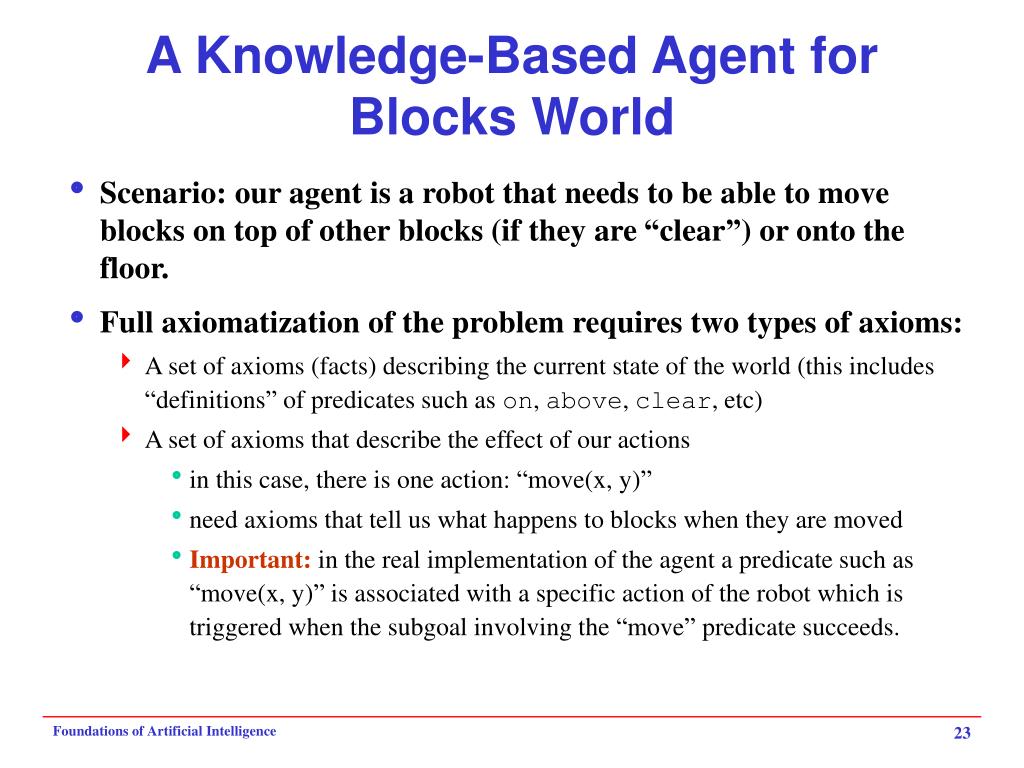 A Knowledge-Based Agent for Blocks World

• Scenario: our agent is a robot that needs to be able to move blocks on top of other blocks (if they are “clear”) or onto the floor.

• Full axiomatization of the problem requires two types of axioms:

‣ A set of axioms (facts) describing the current state of the world (this includes “definitions” of predicates such as on, above, clear, etc)

‣ A set of axioms that describe the effect of our actions

• in this case, there is one action: “move(x, y)”

• need axioms that tell us what happens to blocks when they are moved

• Important: in the real implementation of the agent a predicate such as “move(x, y)” is associated with a specific action of the robot which is triggered when the subgoal involving the “move” predicate succeeds.

Foundations of Artificial Intelligence

23